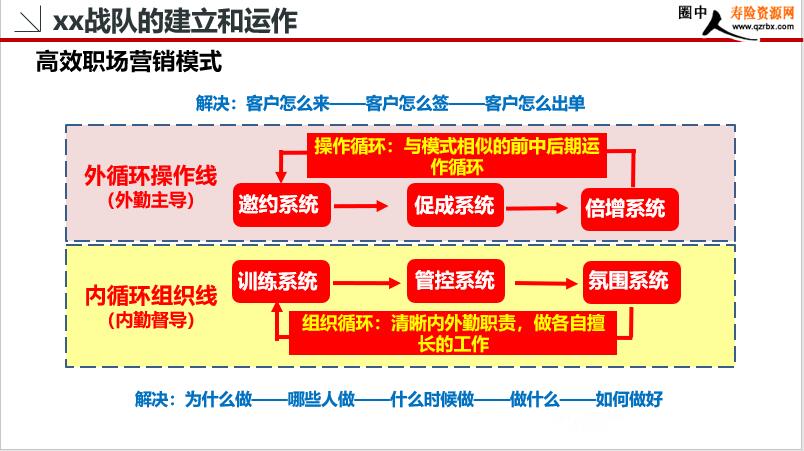 xx战队的建立和运作

圈中人 寿险资源网 www.qzrbx.com

高效职场营销模式

解决：客户怎么来——客户怎么签——客户怎么出单

外循环操作线
（外勤主导）

操作循环：与模式相似的前中后期运作循环

邀约系统

促成系统

倍增系统

内循环组织线
（内勤督导）

训练系统

管控系统

氛围系统

组织循环：清晰内外勤职责，做各自擅长的工作

解决：为什么做——哪些人做——什么时候做——做什么——如何做好